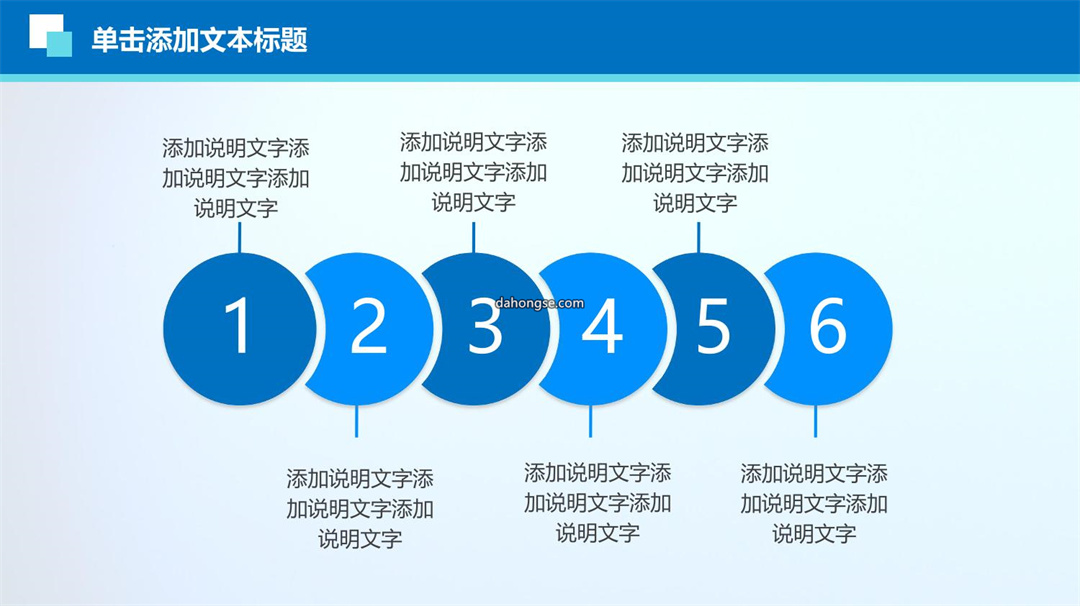 单击添加文本标题

添加说明文字添加说明文字添加说明文字

添加说明文字添加说明文字添加说明文字

添加说明文字添加说明文字添加说明文字

1

2

3

dahongse.com

4

5

6

添加说明文字添加说明文字添加说明文字

添加说明文字添加说明文字添加说明文字

添加说明文字添加说明文字添加说明文字